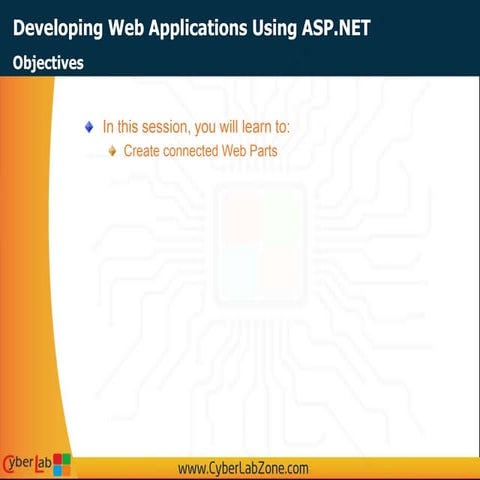 Developing Web Applications Using ASP.NET

Objectives

In this session, you will learn to:

Create connected Web Parts

CyberLab

www.CyberLabZone.com